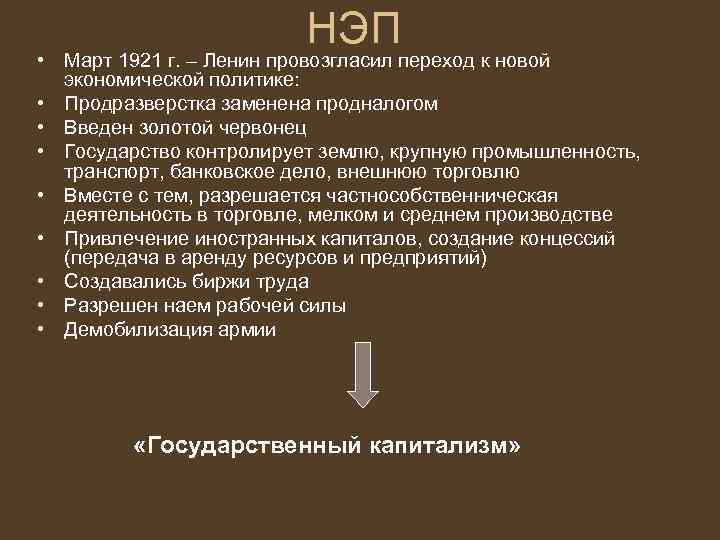 НЭП

• Март 1921 г. – Ленин провозгласил переход к новой экономической политике:
• Продразверстка заменена продналогом
• Введен золотой червонец
• Государство контролирует землю, крупную промышленность, транспорт, банковское дело, внешнюю торговлю
• Вместе с тем, разрешается частнособственническая деятельность в торговле, мелком и среднем производстве
• Привлечение иностранных капиталов, создание концессий (передача в аренду ресурсов и предприятий)
• Создавались биржи труда
• Разрешен наем рабочей силы
• Демобилизация армии

«Государственный капитализм»